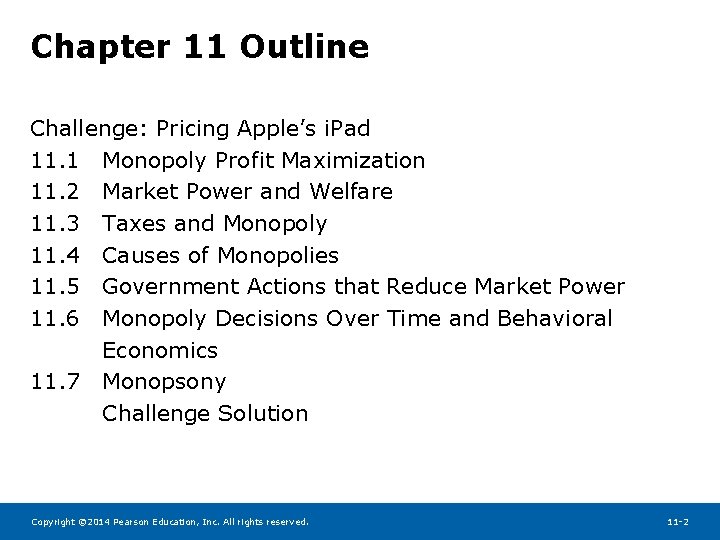 Chapter 11 Outline

Challenge: Pricing Apple's iPad
11.1 Monopoly Profit Maximization
11.2 Market Power and Welfare
11.3 Taxes and Monopoly
11.4 Causes of Monopolies
11.5 Government Actions that Reduce Market Power
11.6 Monopoly Decisions Over Time and Behavioral Economics
11.7 Monopsony
Challenge Solution

Copyright ©2014 Pearson Education, Inc. All rights reserved.

11-2